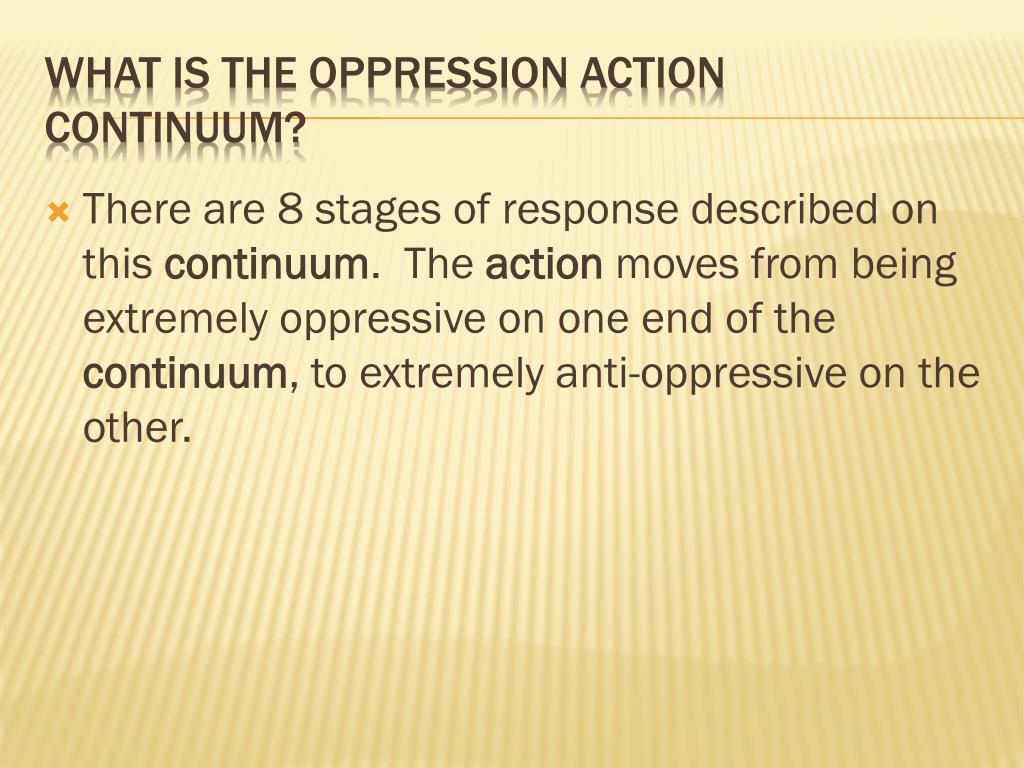 WHAT IS THE OPPRESSION ACTION CONTINUUM?

There are 8 stages of response described on this continuum. The action moves from being extremely oppressive on one end of the continuum, to extremely anti-oppressive on the other.